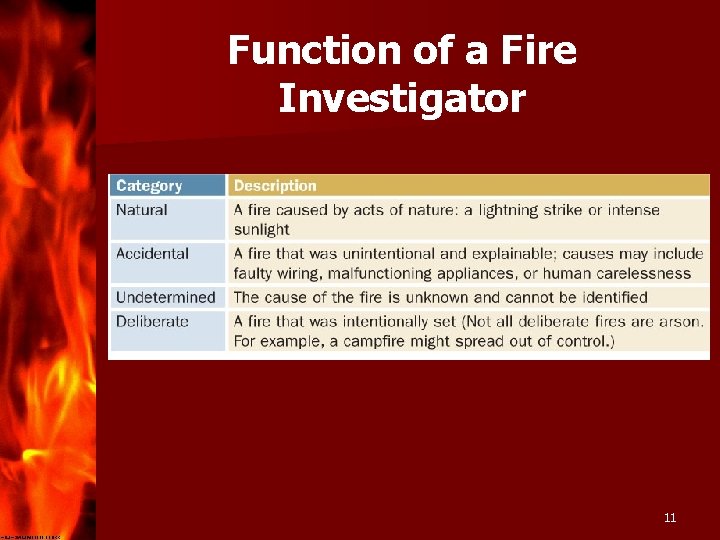 Function of a Fire Investigator

| Category | Description |
|---|---|
| Natural | A fire caused by acts of nature: a lightning strike or intense sunlight |
| Accidental | A fire that was unintentional and explainable; causes may include faulty wiring, malfunctioning appliances, or human carelessness |
| Undetermined | The cause of the fire is unknown and cannot be identified |
| Deliberate | A fire that was intentionally set (Not all deliberate fires are arson. For example, a campfire might spread out of control.) |

11